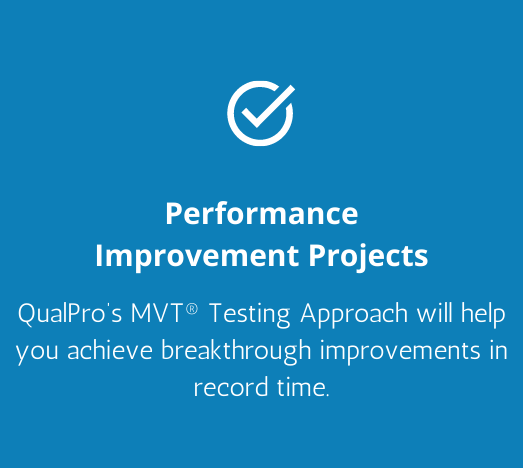 Performance Improvement Projects

QualPro's MVT® Testing Approach will help you achieve breakthrough improvements in record time.